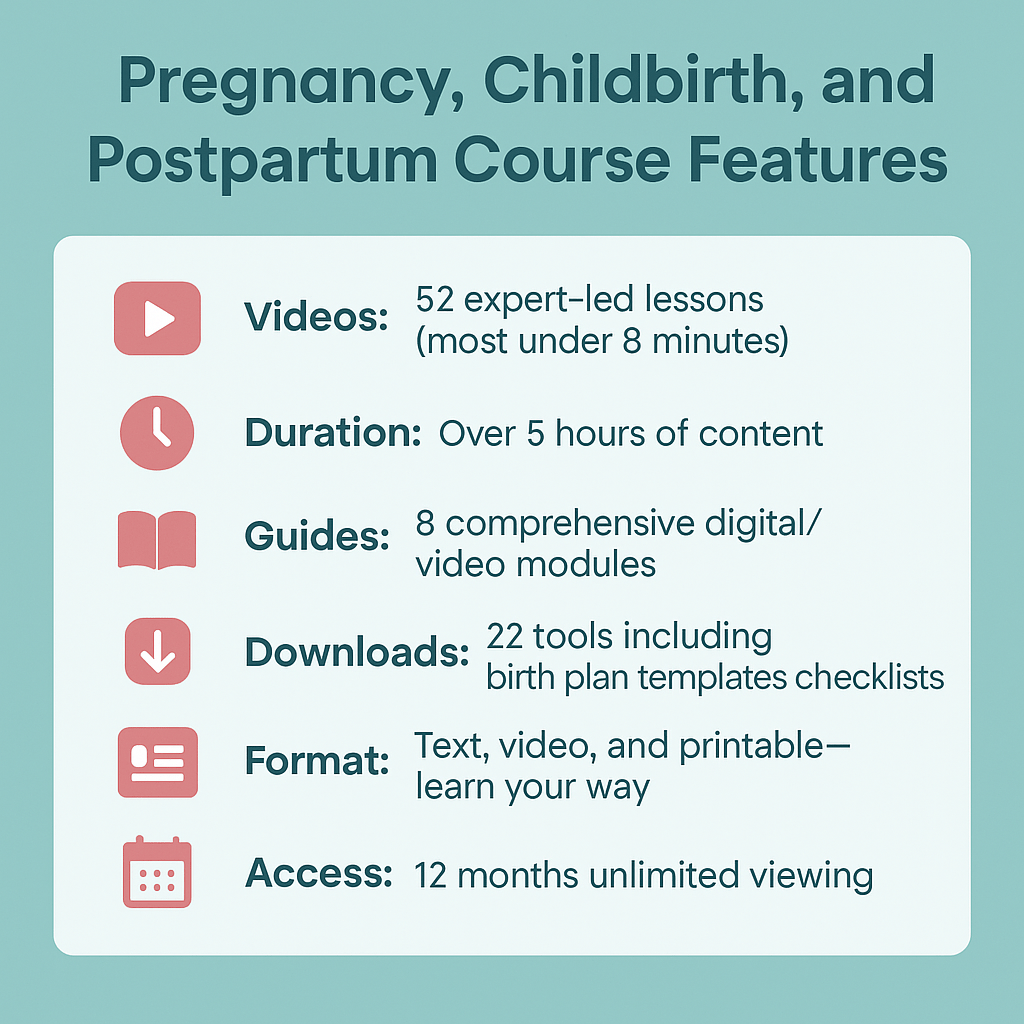 Pregnancy, Childbirth, and Postpartum Course Features

Videos: 52 expert-led lessons (most under 8 minutes)

Duration: Over 5 hours of content

Guides: 8 comprehensive digital/ video modules

Downloads: 22 tools including birth plan templates checklists

Format: Text, video, and printable— learn your way

Access: 12 months unlimited viewing